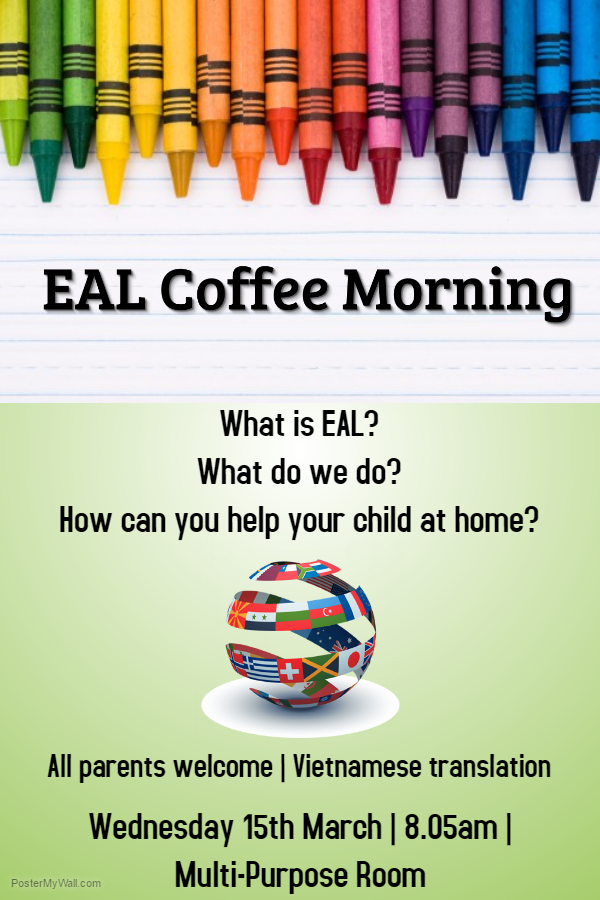 EAL Coffee Morning

What is EAL?
What do we do?
How can you help your child at home?

All parents welcome | Vietnamese translation

Wednesday 15th March | 8.05am | Multi-Purpose Room

PosterMyWall.com